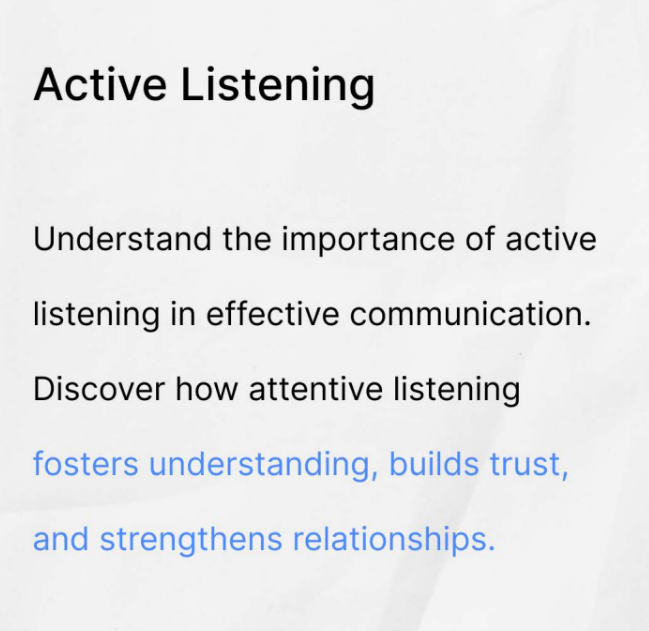 Active Listening

Understand the importance of active listening in effective communication. Discover how attentive listening fosters understanding, builds trust, and strengthens relationships.